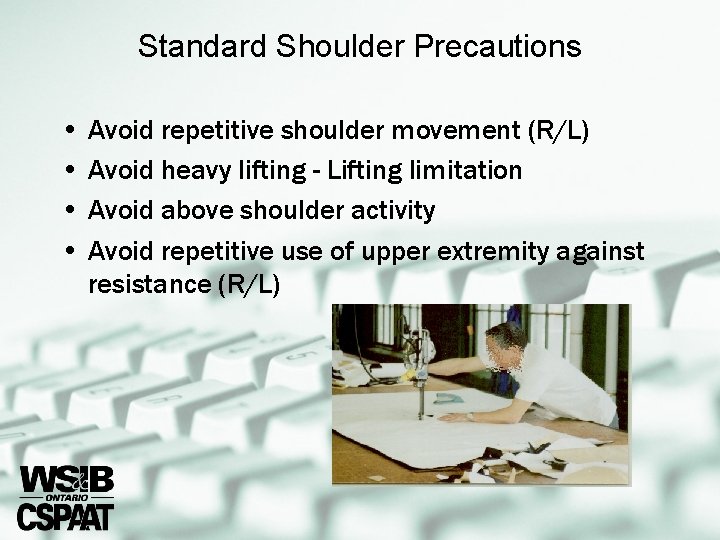 Standard Shoulder Precautions

• Avoid repetitive shoulder movement (R/L)
• Avoid heavy lifting - Lifting limitation
• Avoid above shoulder activity
• Avoid repetitive use of upper extremity against resistance (R/L)

WSIB
ONTARIO
CSPAAT